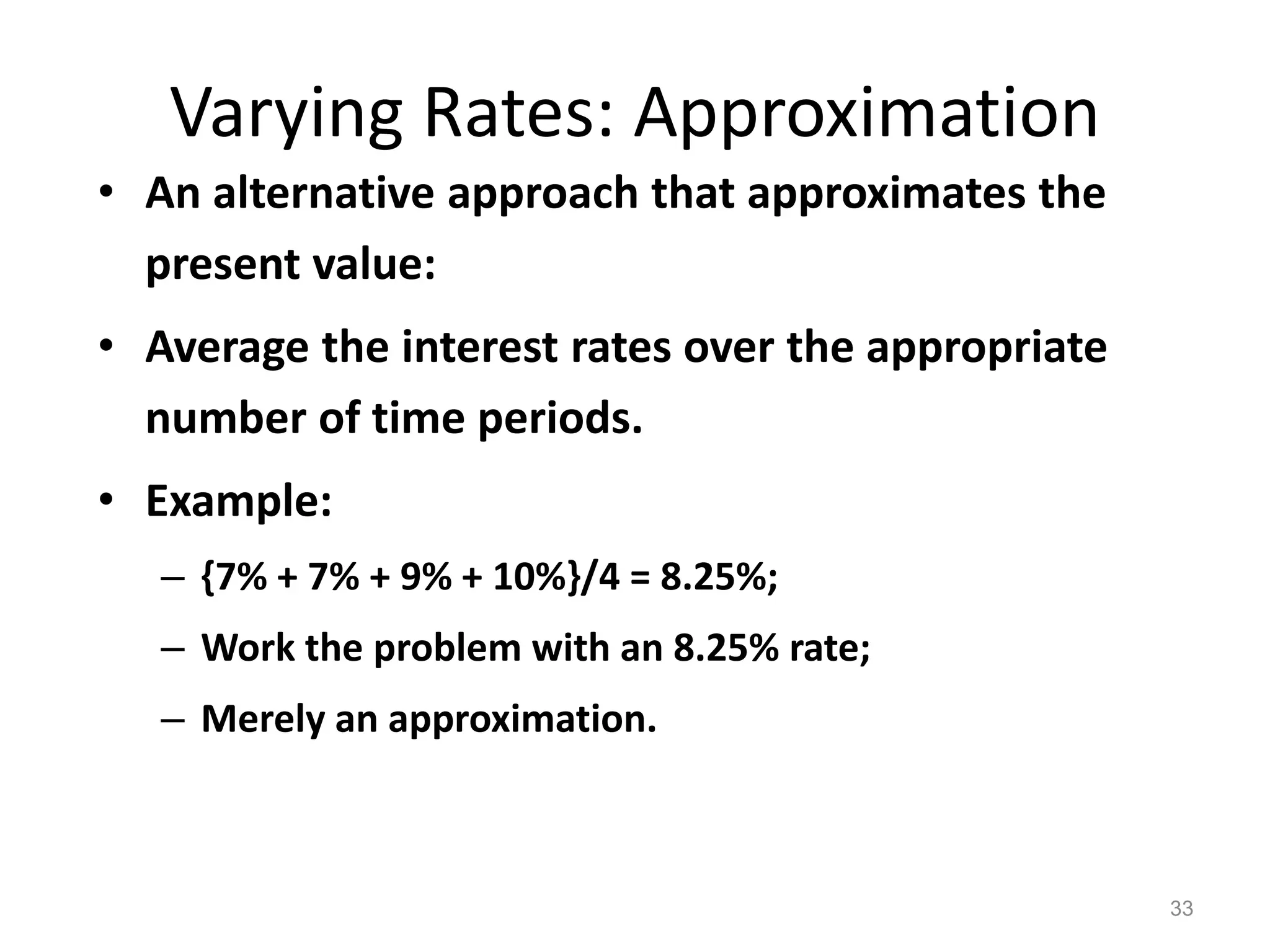 Varying Rates: Approximation

• An alternative approach that approximates the present value:

• Average the interest rates over the appropriate number of time periods.

• Example:

– {7% + 7% + 9% + 10%}/4 = 8.25%;

– Work the problem with an 8.25% rate;

– Merely an approximation.

33